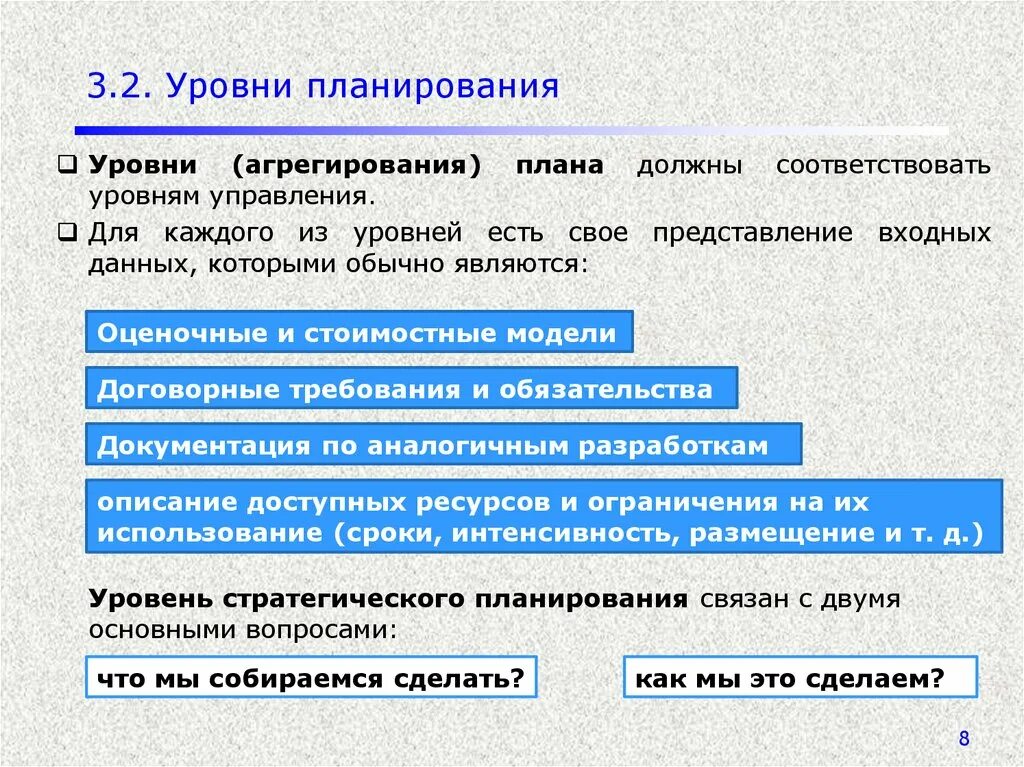 3.2. Уровни планирования

❑ Уровни (агрегирования) плана должны соответствовать уровням управления.

❑ Для каждого из уровней есть свое представление входных данных, которыми обычно являются:

Оценочные и стоимостные модели

Договорные требования и обязательства

Документация по аналогичным разработкам

описание доступных ресурсов и ограничения на их использование (сроки, интенсивность, размещение и т. д.)

Уровень стратегического планирования связан с двумя основными вопросами:

что мы собираемся сделать?

как мы это сделаем?

8